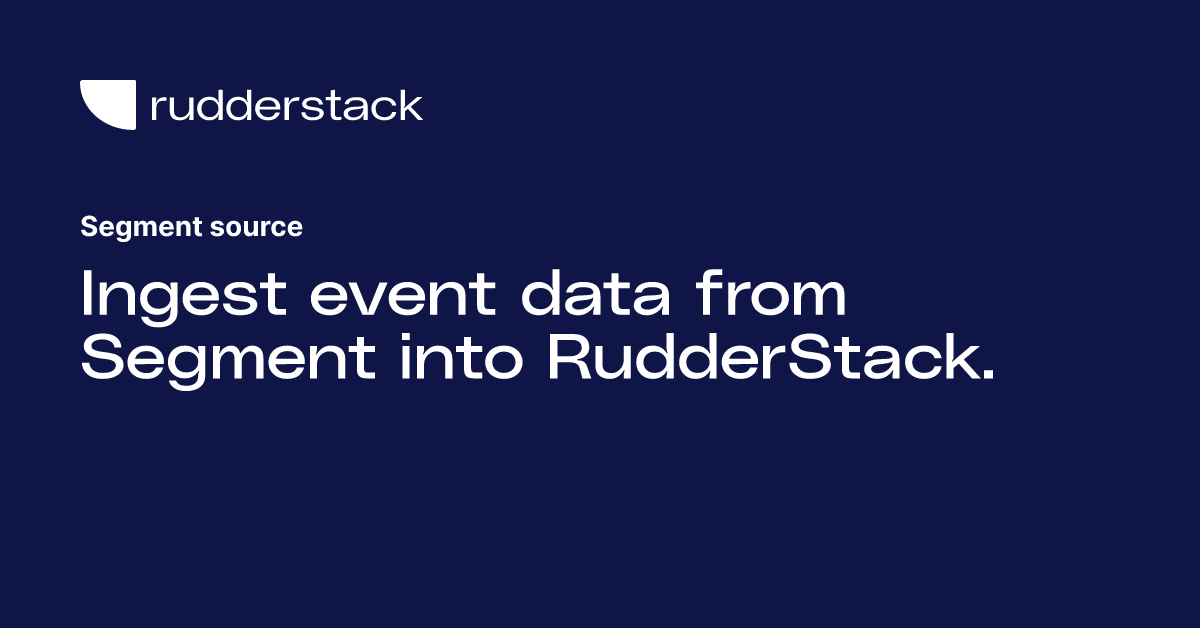 rudderstack

Segment source

Ingest event data from Segment into RudderStack.